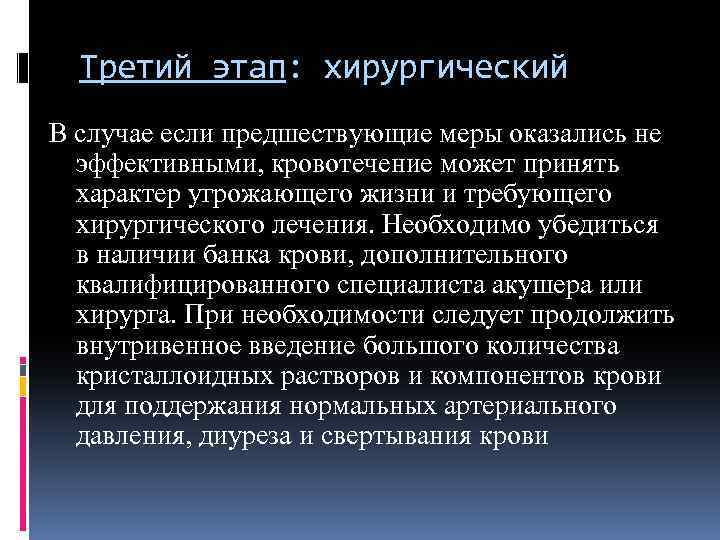 Третий этап: хирургический

В случае если предшествующие меры оказались не эффективными, кровотечение может принять характер угрожающего жизни и требующего хирургического лечения. Необходимо убедиться в наличии банка крови, дополнительного квалифицированного специалиста акушера или хирурга. При необходимости следует продолжить внутривенное введение большого количества кристаллоидных растворов и компонентов крови для поддержания нормальных артериального давления, диуреза и свертывания крови